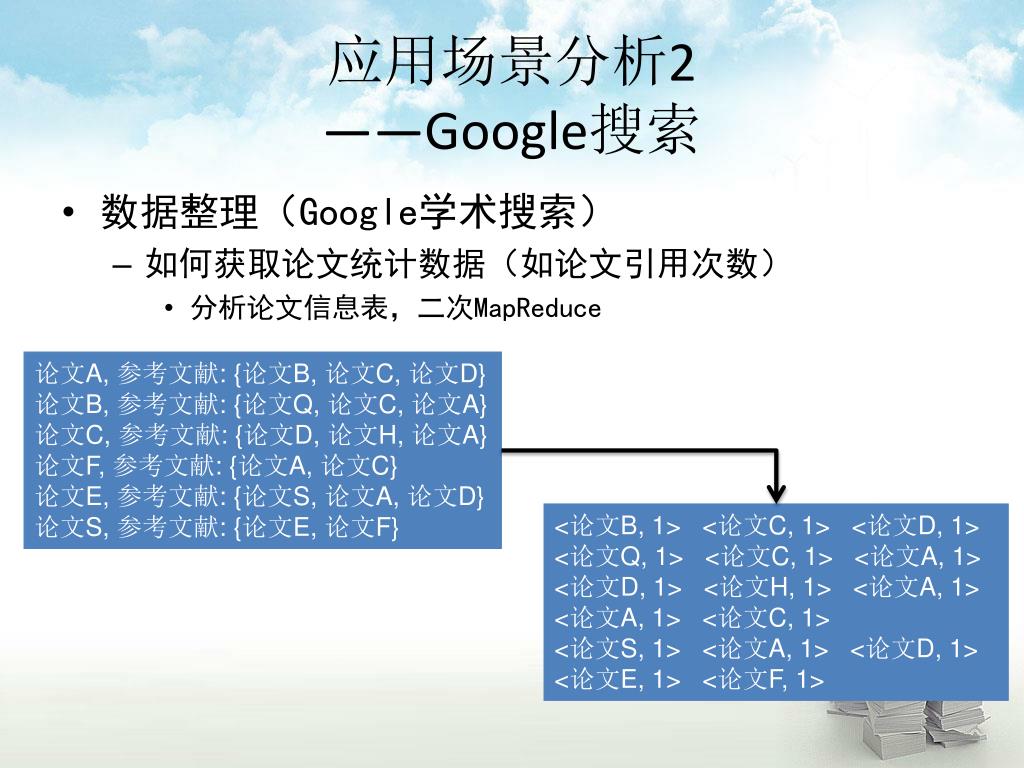 应用场景分析2
——Google搜索

• 数据整理（Google学术搜索）
– 如何获取论文统计数据（如论文引用次数）
• 分析论文信息表，二次MapReduce

论文A, 参考文献: {论文B, 论文C, 论文D}
论文B, 参考文献: {论文Q, 论文C, 论文A}
论文C, 参考文献: {论文D, 论文H, 论文A}
论文F, 参考文献: {论文A, 论文C}
论文E, 参考文献: {论文S, 论文A, 论文D}
论文S, 参考文献: {论文E, 论文F}

<论文B, 1> <论文C, 1> <论文D, 1>
<论文Q, 1> <论文C, 1> <论文A, 1>
<论文D, 1> <论文H, 1> <论文A, 1>
<论文A, 1> <论文C, 1>
<论文S, 1> <论文A, 1> <论文D, 1>
<论文E, 1> <论文F, 1>